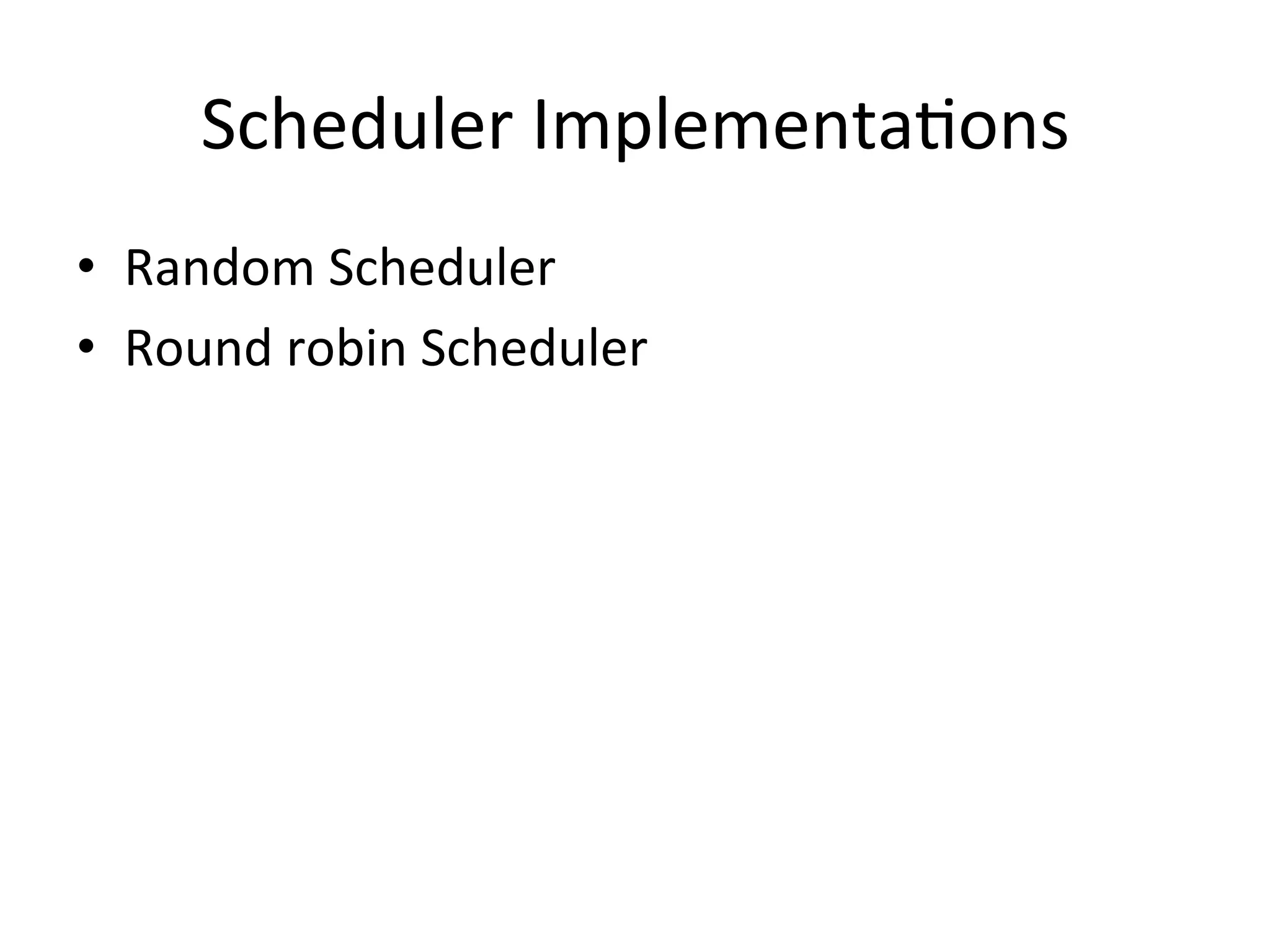 Scheduler Implementations

• Random Scheduler
• Round robin Scheduler